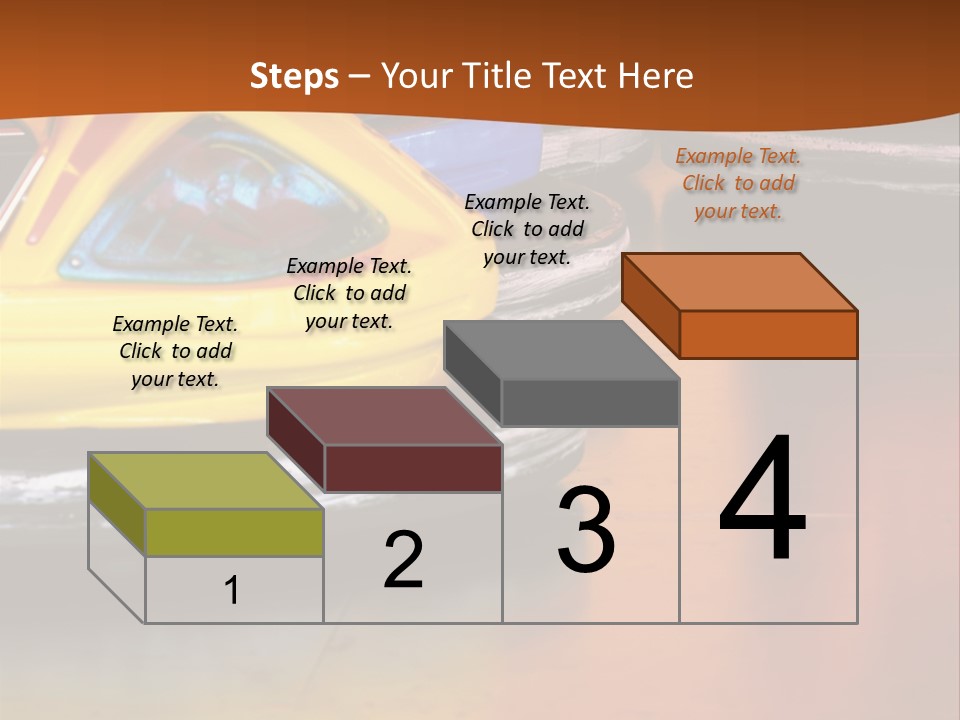 Steps – Your Title Text Here

Example Text. Click to add your text.

Example Text. Click to add your text.

Example Text. Click to add your text.

Example Text. Click to add your text.

1

2

3

4